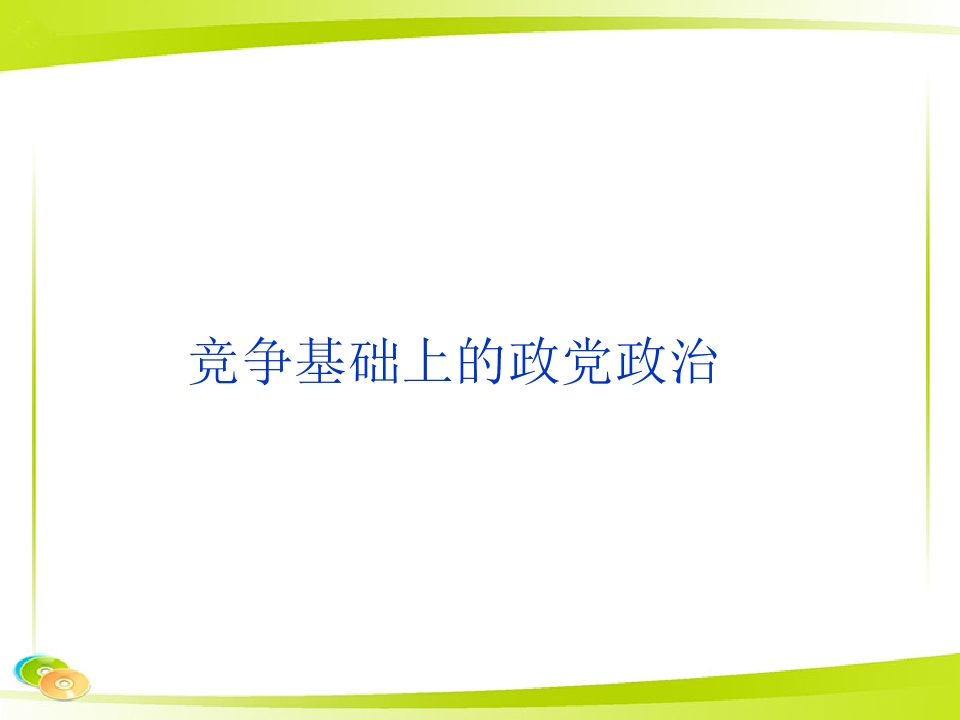 竞争基础上的政党政治